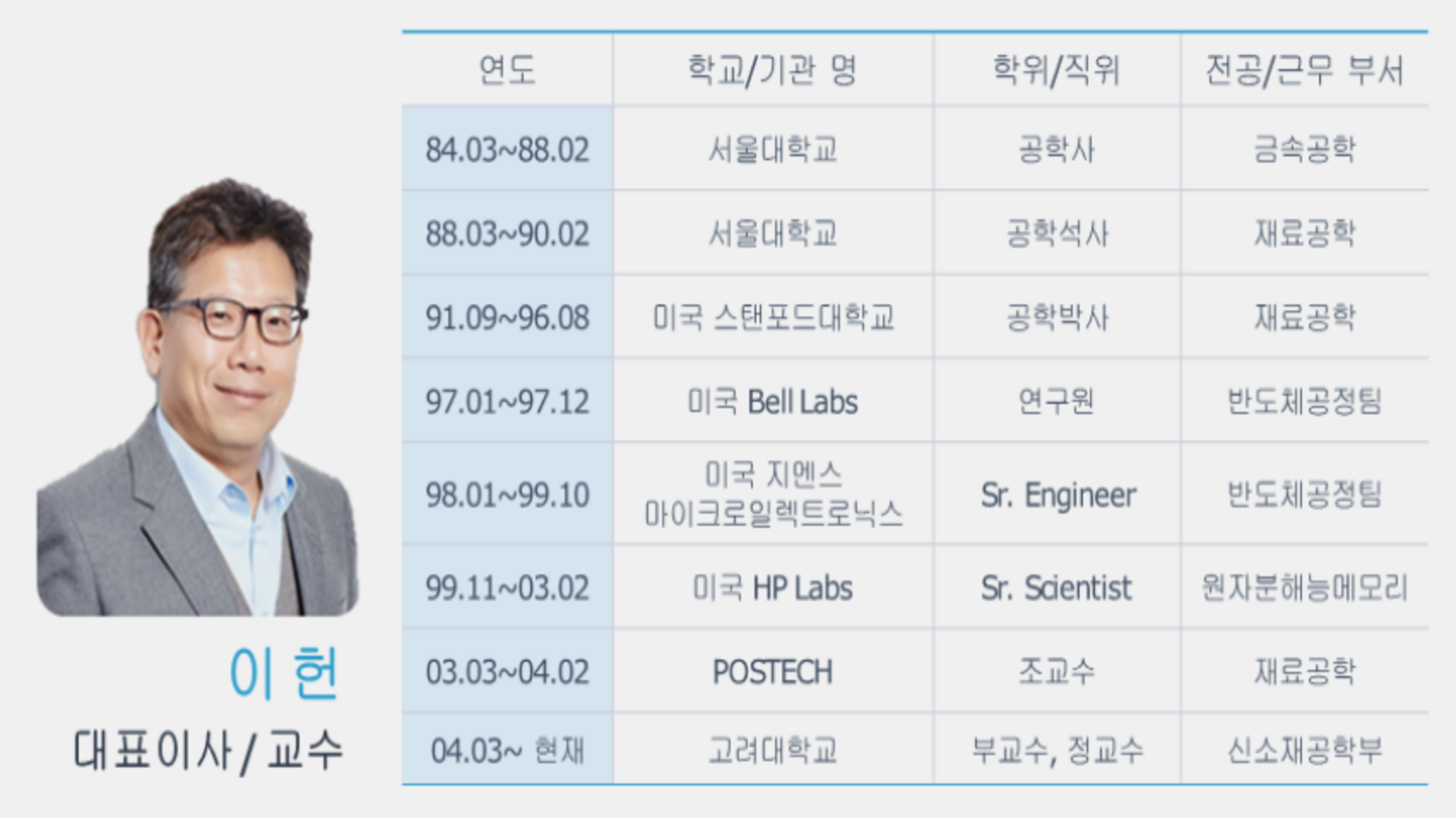 이 헌
대표이사 / 교수

| 연도 | 학교/기관 명 | 학위/직위 | 전공/근무 부서 |
|---|---|---|---|
| 84.03~88.02 | 서울대학교 | 공학사 | 금속공학 |
| 88.03~90.02 | 서울대학교 | 공학석사 | 재료공학 |
| 91.09~96.08 | 미국 스탠포드대학교 | 공학박사 | 재료공학 |
| 97.01~97.12 | 미국 Bell Labs | 연구원 | 반도체공정팀 |
| 98.01~99.10 | 미국 지멘스 마이크로일렉트로닉스 | Sr. Engineer | 반도체공정팀 |
| 99.11~03.02 | 미국 HP Labs | Sr. Scientist | 원자분해능메모리 |
| 03.03~04.02 | POSTECH | 조교수 | 재료공학 |
| 04.03~ 현재 | 고려대학교 | 부교수, 정교수 | 신소재공학부 |